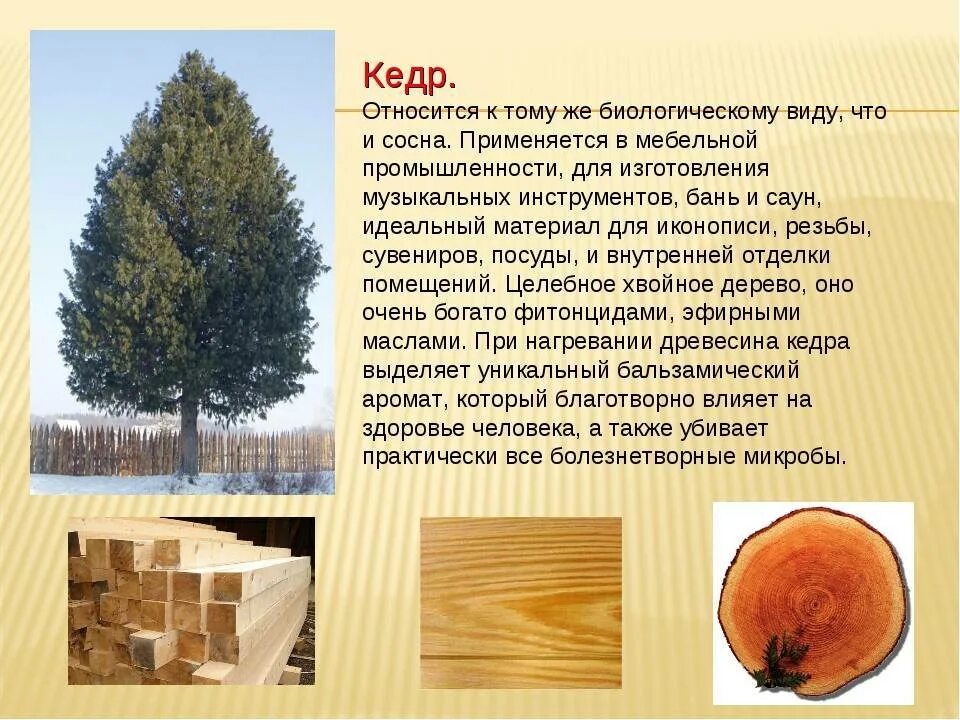 Кедр.

Относится к тому же биологическому виду, что и сосна. Применяется в мебельной промышленности, для изготовления музыкальных инструментов, бань и саун, идеальный материал для иконописи, резьбы, сувениров, посуды, и внутренней отделки помещений. Целебное хвойное дерево, оно очень богато фитонцидами, эфирными маслами. При нагревании древесина кедра выделяет уникальный бальзамический аромат, который благотворно влияет на здоровье человека, а также убивает практически все болезнетворные микробы.